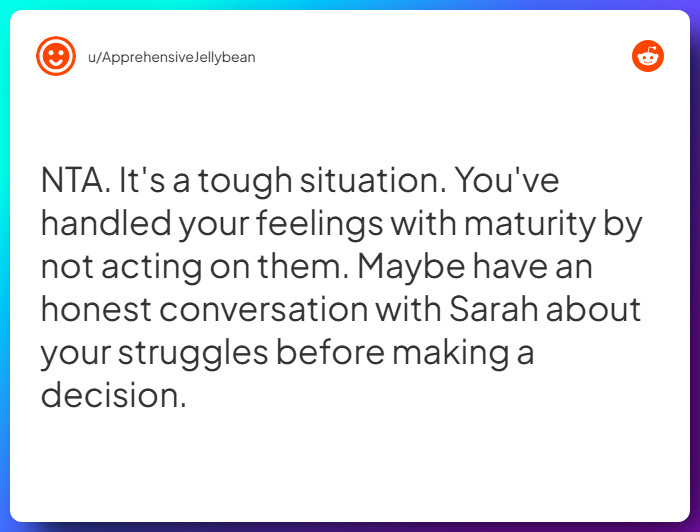 u/ApprehensiveJellybean

NTA. It's a tough situation. You've handled your feelings with maturity by not acting on them. Maybe have an honest conversation with Sarah about your struggles before making a decision.